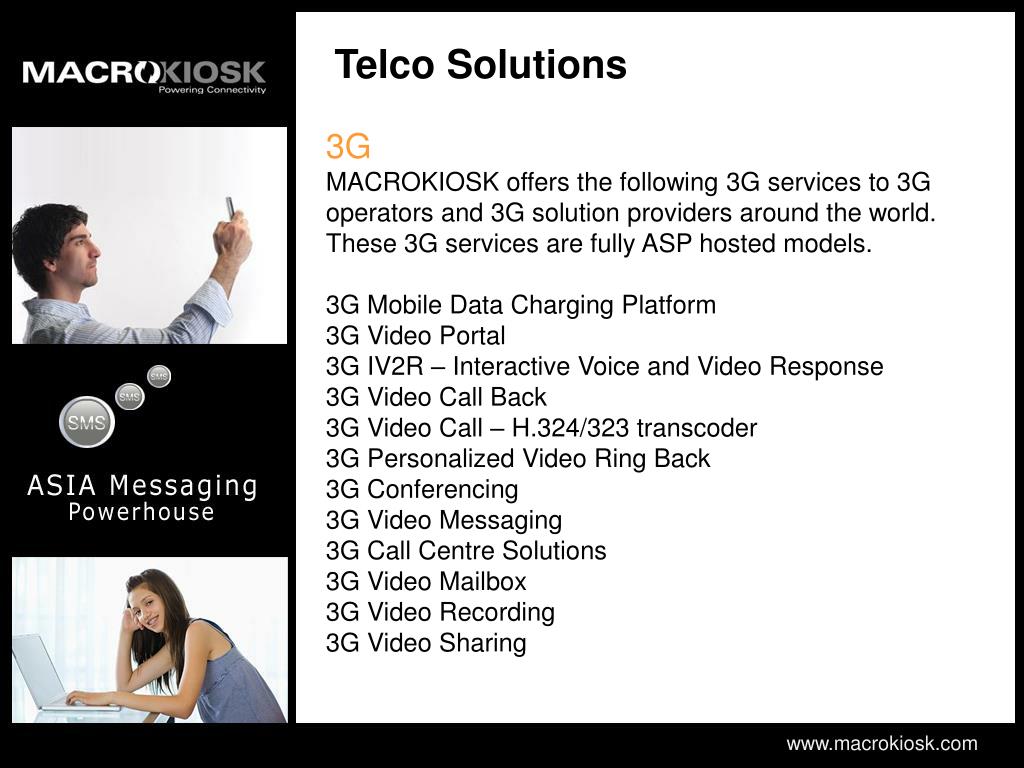 MACROKIOSK
Powering Connectivity

SMS
SMS
SMS

ASIA Messaging
Powerhouse

Telco Solutions

3G
MACROKIOSK offers the following 3G services to 3G operators and 3G solution providers around the world. These 3G services are fully ASP hosted models.

3G Mobile Data Charging Platform
3G Video Portal
3G IV2R – Interactive Voice and Video Response
3G Video Call Back
3G Video Call – H.324/323 transcoder
3G Personalized Video Ring Back
3G Conferencing
3G Video Messaging
3G Call Centre Solutions
3G Video Mailbox
3G Video Recording
3G Video Sharing

www.macrokiosk.com